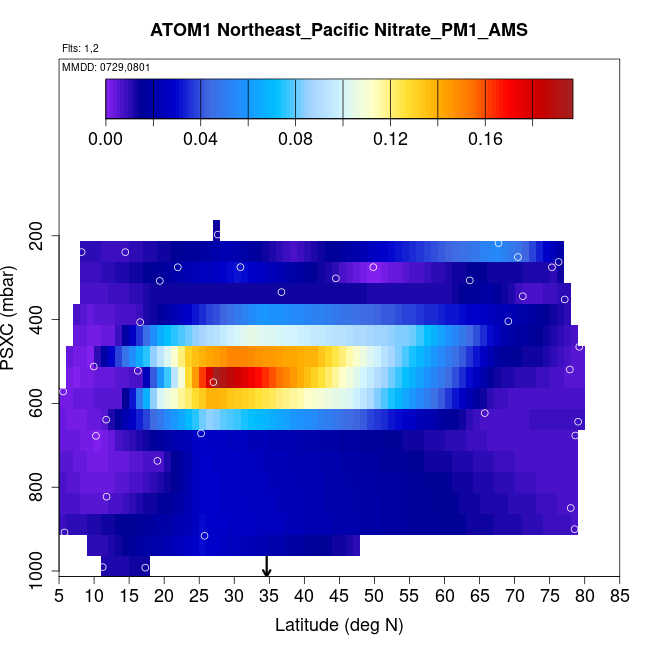 ATOM1 Northeast_Pacific Nitrate_PM1_AMS

Flts: 1,2

MMDD: 0729,0801

0.00
0.04
0.08
0.12
0.16

PSXC (mbar)

200
400
600
800
1000

5 10 15 20 25 30 35 40 45 50 55 60 65 70 75 80 85

Latitude (deg N)